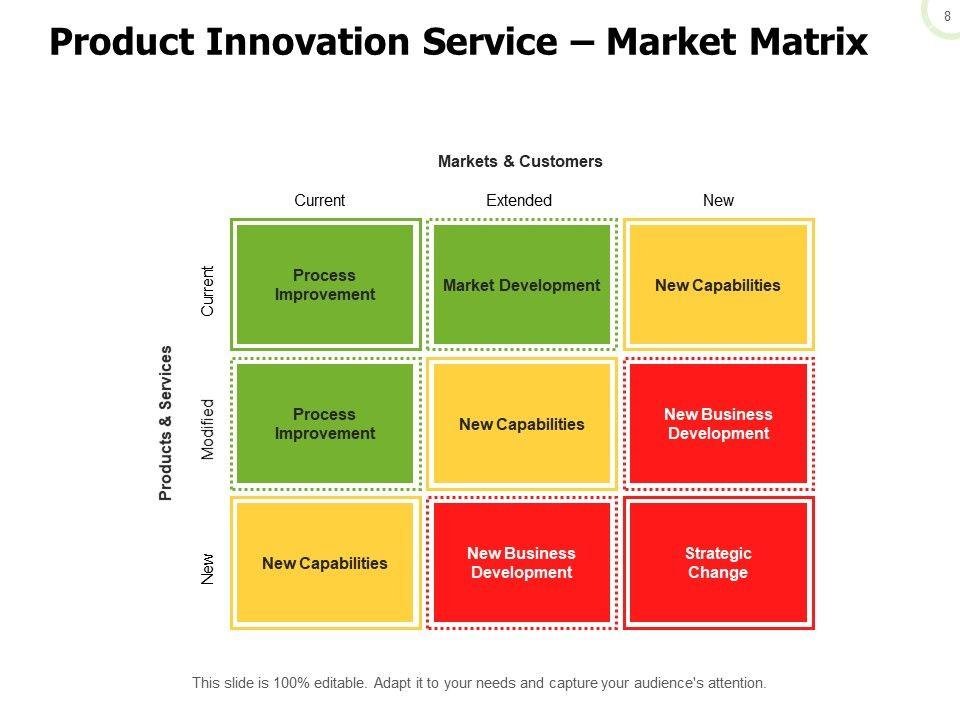 8

Product Innovation Service – Market Matrix

Markets & Customers

Products & Services

| | Current | Extended | New |
|---|---|---|---|
| Current | Process Improvement | Market Development | New Capabilities |
| Modified | Process Improvement | New Capabilities | New Business Development |
| New | New Capabilities | New Business Development | Strategic Change |

This slide is 100% editable. Adapt it to your needs and capture your audience's attention.